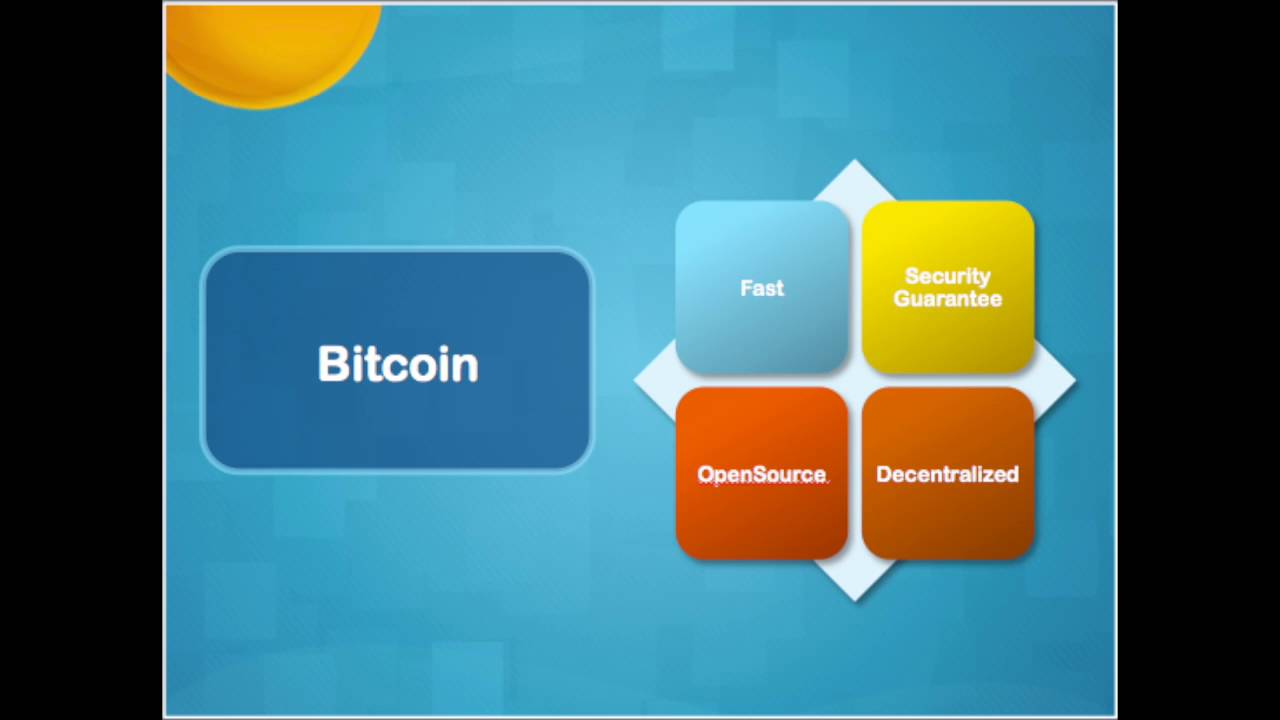 Bitcoin

Fast

Security Guarantee

OpenSource

Decentralized